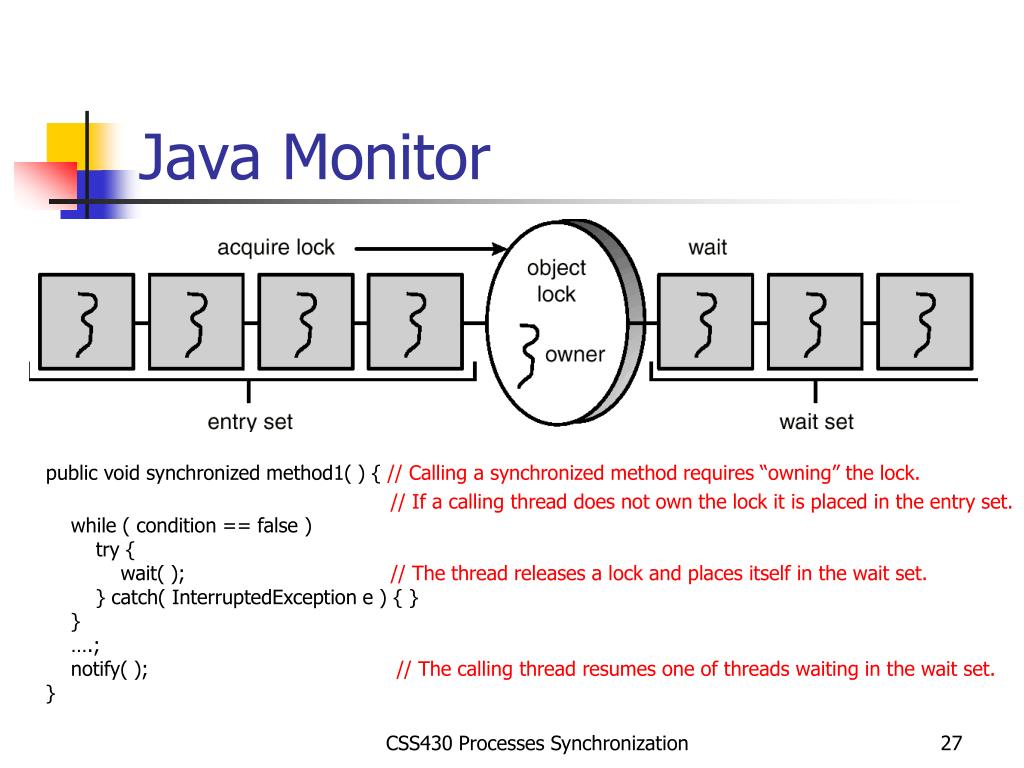 Java Monitor

acquire lock

object lock

owner

wait

entry set

wait set

public void synchronized method1( ) { // Calling a synchronized method requires “owning” the lock.
// If a calling thread does not own the lock it is placed in the entry set.
while ( condition == false )
try {
wait( ); // The thread releases a lock and places itself in the wait set.
} catch( InterruptedException e ) { }
}
….;
notify( ); // The calling thread resumes one of threads waiting in the wait set.
}

CSS430 Processes Synchronization

27